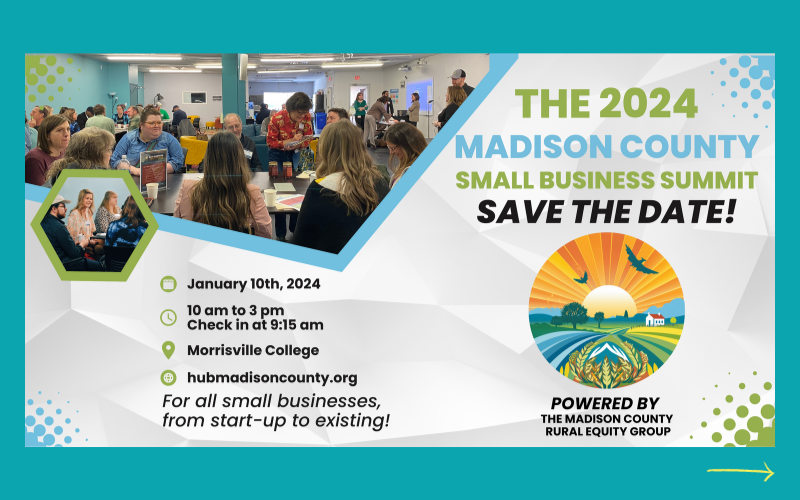 THE 2024
MADISON COUNTY
SMALL BUSINESS SUMMIT
SAVE THE DATE!

January 10th, 2024

10 am to 3 pm
Check in at 9:15 am

Morrisville College

hubmadisoncounty.org

For all small businesses, from start-up to existing!

POWERED BY
THE MADISON COUNTY
RURAL EQUITY GROUP